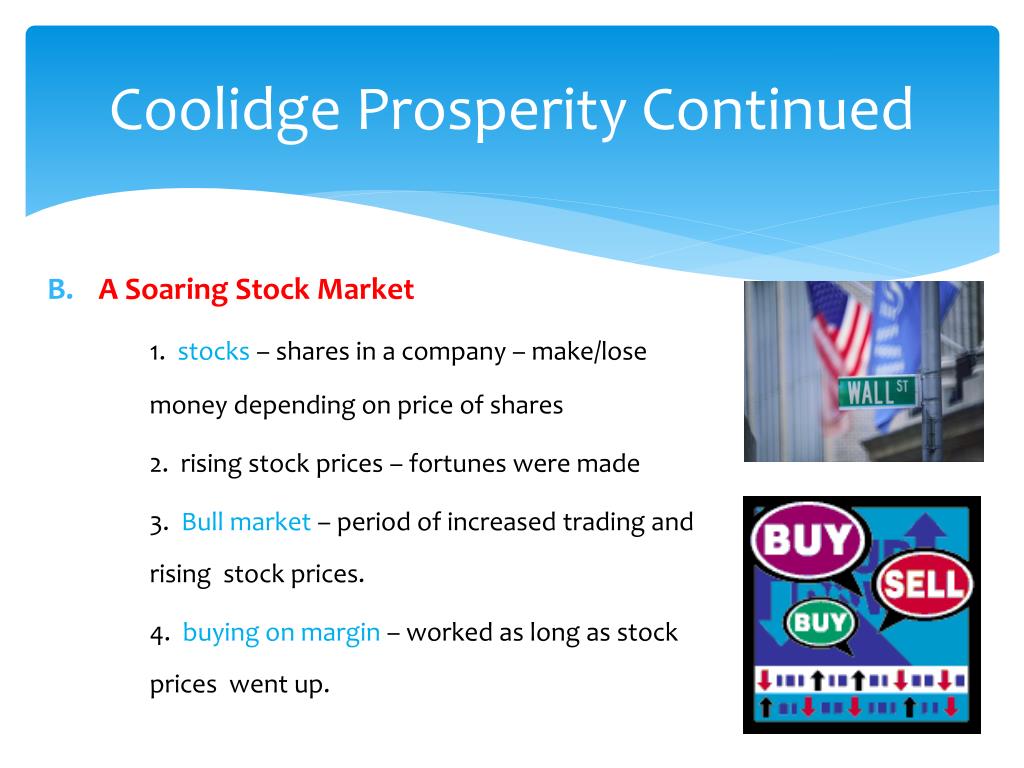 Coolidge Prosperity Continued

B. A Soaring Stock Market

1. stocks – shares in a company – make/lose money depending on price of shares

2. rising stock prices – fortunes were made

3. Bull market – period of increased trading and rising stock prices.

4. buying on margin – worked as long as stock prices went up.

WALL ST

BUY

SELL

BUY